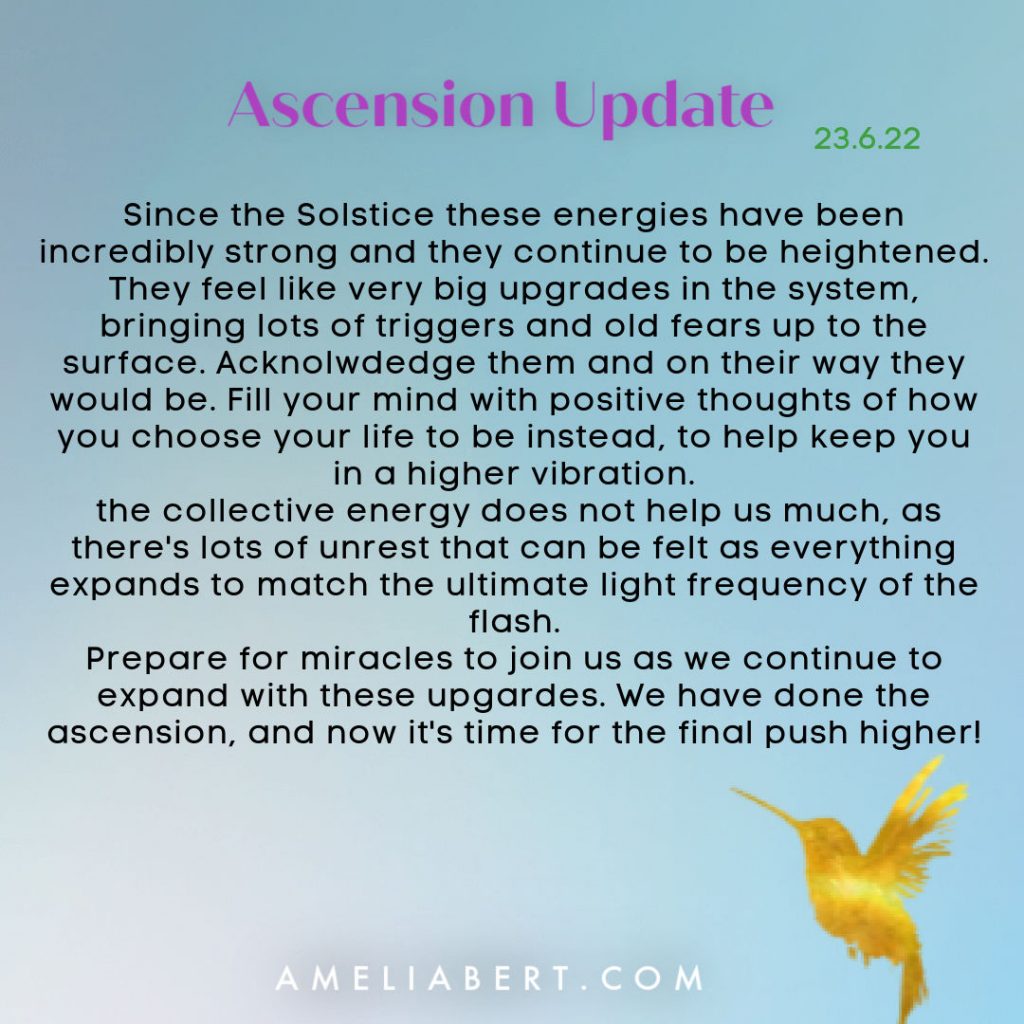 Ascension Update

23.6.22

Since the Solstice these energies have been incredibly strong and they continue to be heightened. They feel like very big upgrades in the system, bringing lots of triggers and old fears up to the surface. Acknolwdedge them and on their way they would be. Fill your mind with positive thoughts of how you choose your life to be instead, to help keep you in a higher vibration.
the collective energy does not help us much, as there's lots of unrest that can be felt as everything expands to match the ultimate light frequency of the flash.
Prepare for miracles to join us as we continue to expand with these upgardes. We have done the ascension, and now it's time for the final push higher!

AMELIABERT.COM